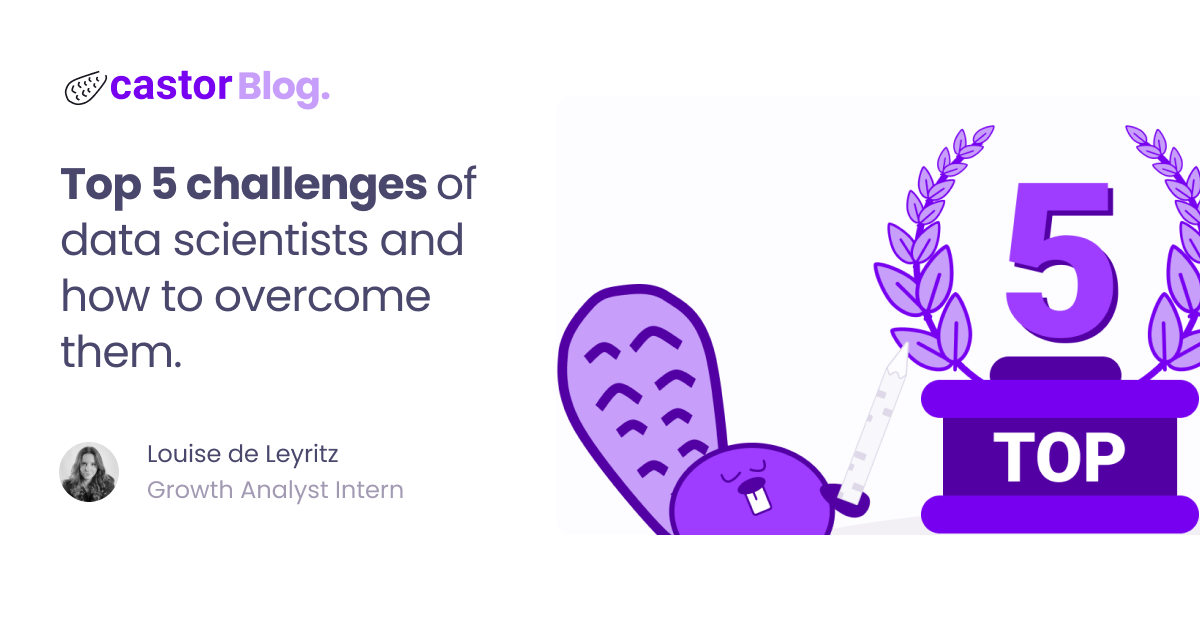 castor Blog.

Top 5 challenges of data scientists and how to overcome them.

Louise de Leyritz
Growth Analyst Intern

5

TOP